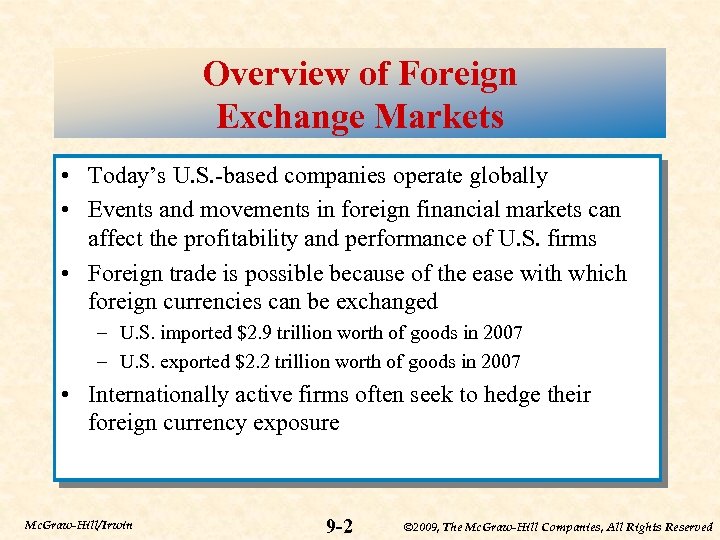 Overview of Foreign Exchange Markets

• Today's U.S.-based companies operate globally
• Events and movements in foreign financial markets can affect the profitability and performance of U.S. firms
• Foreign trade is possible because of the ease with which foreign currencies can be exchanged
– U.S. imported \$2.9 trillion worth of goods in 2007
– U.S. exported \$2.2 trillion worth of goods in 2007
• Internationally active firms often seek to hedge their foreign currency exposure

McGraw-Hill/Irwin

9-2

©2009, The McGraw-Hill Companies, All Rights Reserved